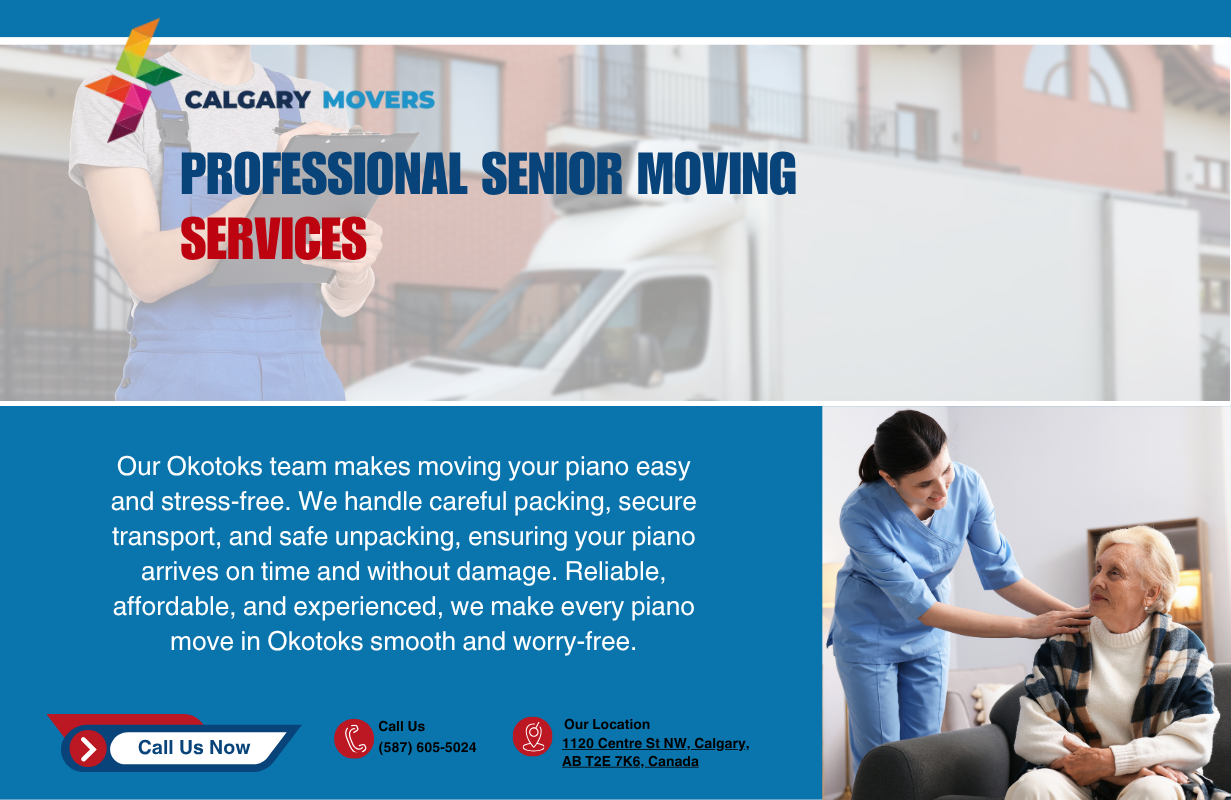 CALGARY MOVERS

PROFESSIONAL SENIOR MOVING SERVICES

Our Okotoks team makes moving your piano easy and stress-free. We handle careful packing, secure transport, and safe unpacking, ensuring your piano arrives on time and without damage. Reliable, affordable, and experienced, we make every piano move in Okotoks smooth and worry-free.

Call Us Now

Call Us
(587) 605-5024

Our Location
1120 Centre St NW, Calgary, AB T2E 7K6, Canada